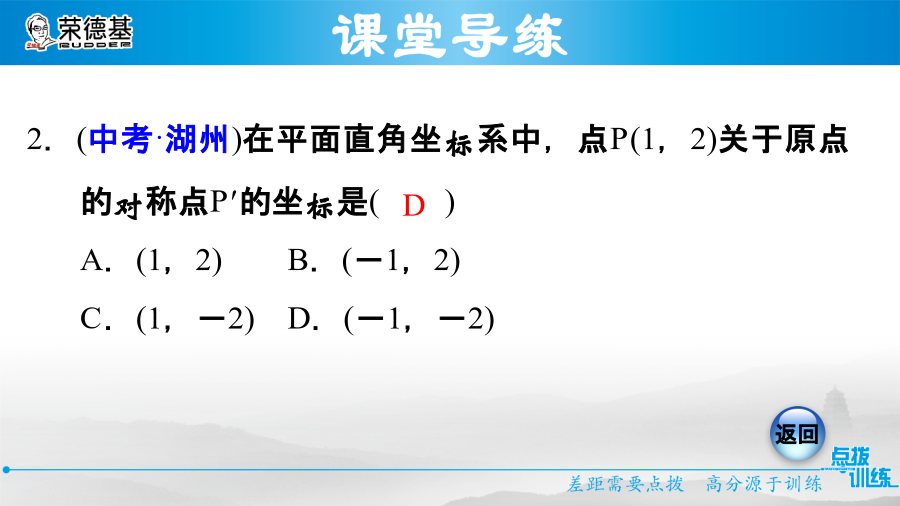 荣德基
RUDDER

课堂导练

2. (中考·湖州)在平面直角坐标系中，点P(1，2)关于原点的对称点P′的坐标是( D )

A. (1，2)　B. (－1，2)

C. (1，－2)　D. (－1，－2)

返回

点拨训练

差距需要点拨　高分源于训练